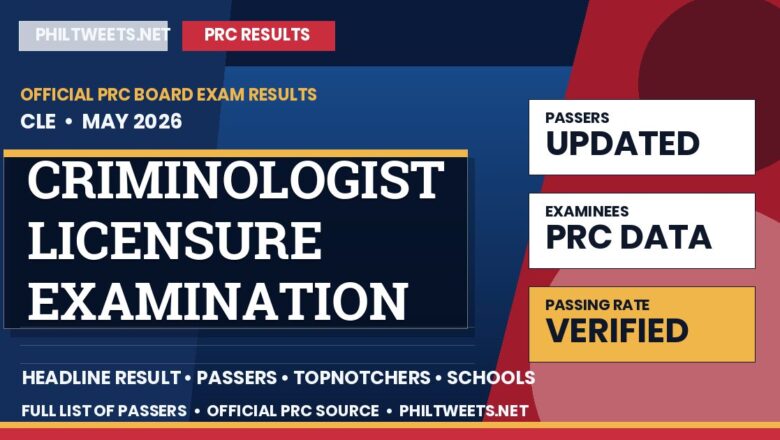 PHILTWEETS.NET
PRC RESULTS

OFFICIAL PRC BOARD EXAM RESULTS
CLE • MAY 2026

CRIMINOLOGIST LICENSURE EXAMINATION

PASSERS
UPDATED

EXAMINEES
PRC DATA

PASSING RATE
VERIFIED

HEADLINE RESULT • PASSERS • TOPNOTCHERS • SCHOOLS
FULL LIST OF PASSERS • OFFICIAL PRC SOURCE • PHILTWEETS.NET